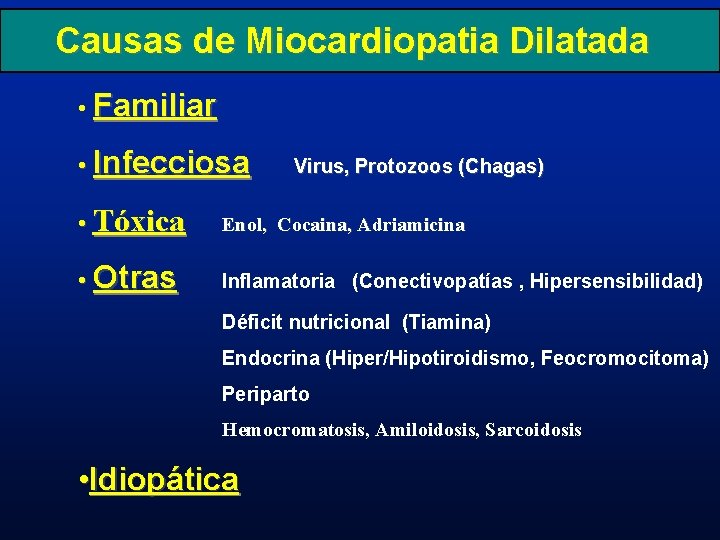 Causas de Miocardiopatia Dilatada

• Familiar

• Infecciosa Virus, Protozoos (Chagas)

• Tóxica Enol, Cocaina, Adriamicina

• Otras Inflamatoria (Conectivopatías , Hipersensibilidad)

Déficit nutricional (Tiamina)

Endocrina (Hiper/Hipotiroidismo, Feocromocitoma)

Periparto

Hemocromatosis, Amiloidosis, Sarcoidosis

•Idiopática